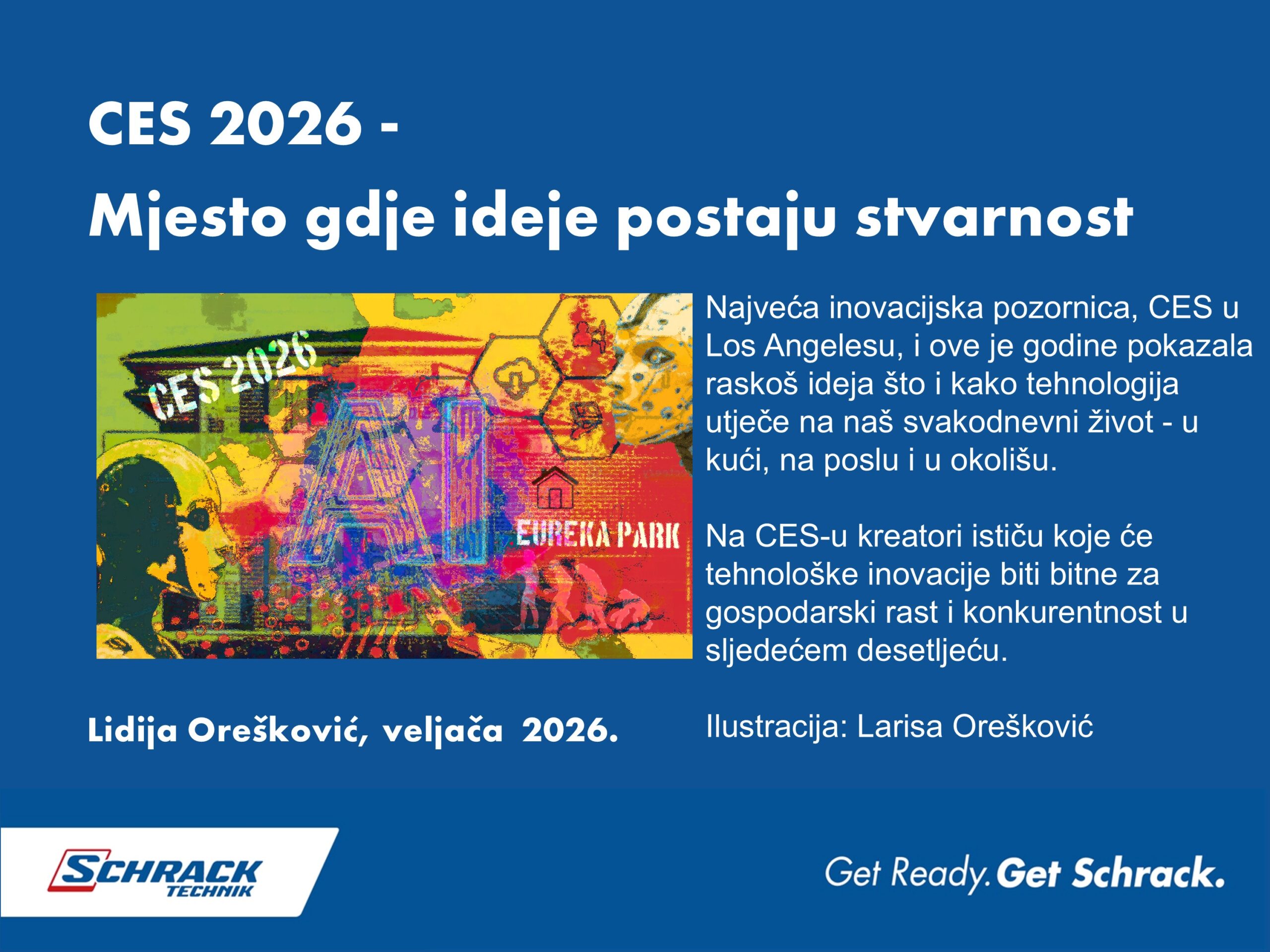 CES 2026 -
Mjesto gdje ideje postaju stvarnost

CES 2026

AI

EUREKA PARK

Najveća inovacijska pozornica, CES u Los Angelesu, i ove je godine pokazala raskoš ideja što i kako tehnologija utječe na naš svakodnevni život - u kući, na poslu i u okolišu.

Na CES-u kreatori ističu koje će tehnološke inovacije biti bitne za gospodarski rast i konkurentnost u sljedećem desetljeću.

Lidija Orešković, veljača 2026.

Ilustracija: Larisa Orešković

SCHRACK TECHNIK

Get Ready. Get Schrack.